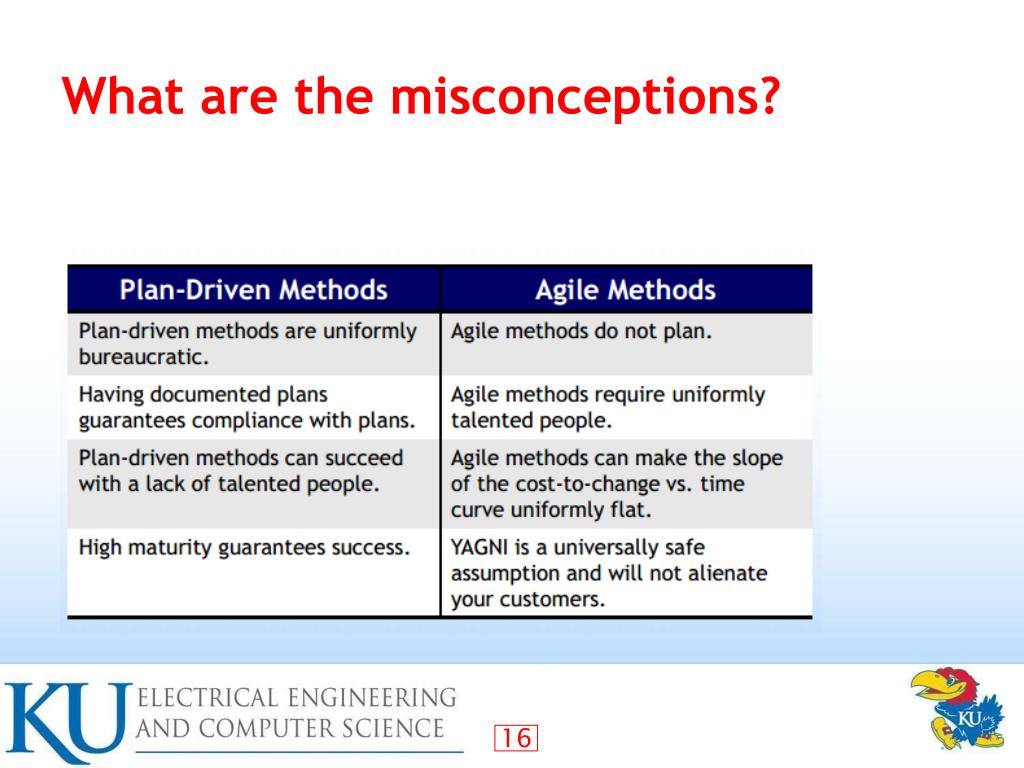 What are the misconceptions?

| Plan-Driven Methods | Agile Methods |
|---|---|
| Plan-driven methods are uniformly bureaucratic. | Agile methods do not plan. |
| Having documented plans guarantees compliance with plans. | Agile methods require uniformly talented people. |
| Plan-driven methods can succeed with a lack of talented people. | Agile methods can make the slope of the cost-to-change vs. time curve uniformly flat. |
| High maturity guarantees success. | YAGNI is a universally safe assumption and will not alienate your customers. |

KU ELECTRICAL ENGINEERING AND COMPUTER SCIENCE

16

KU